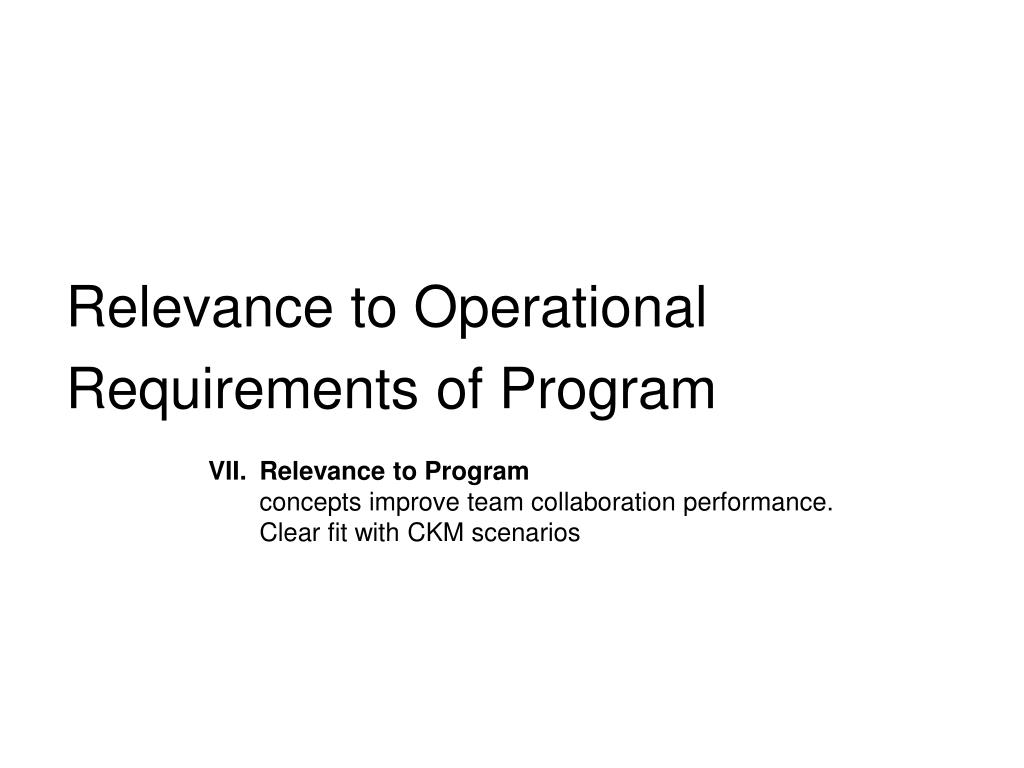 Relevance to Operational Requirements of Program

VII. Relevance to Program
concepts improve team collaboration performance.
Clear fit with CKM scenarios